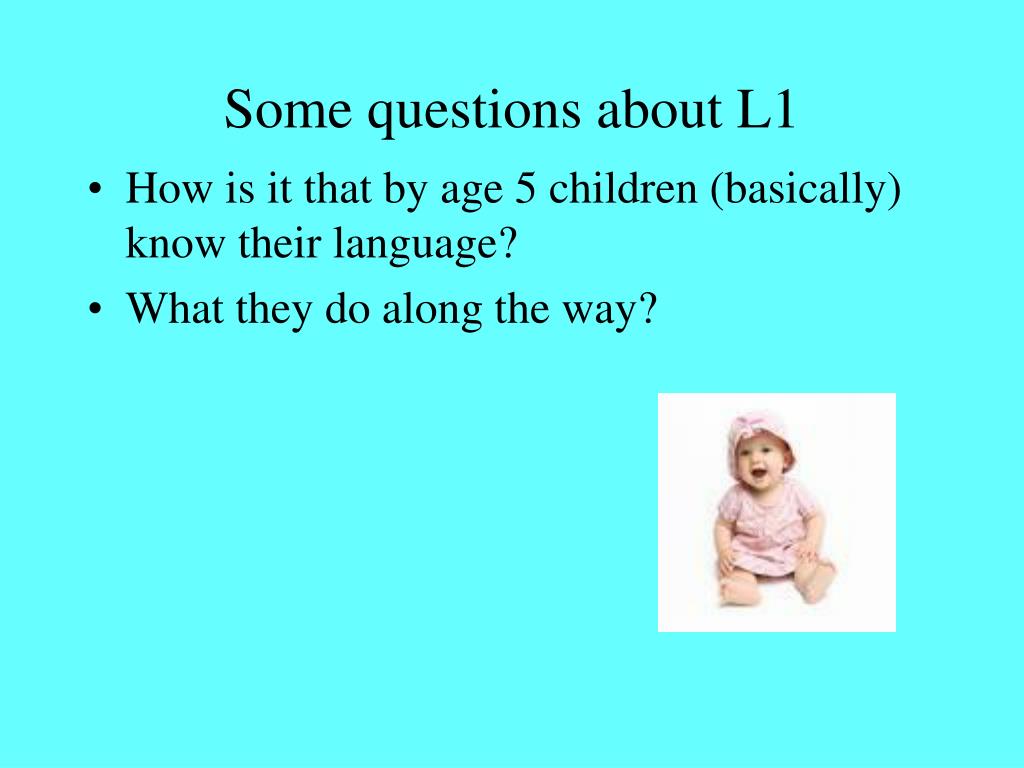 Some questions about L1

• How is it that by age 5 children (basically) know their language?
• What they do along the way?